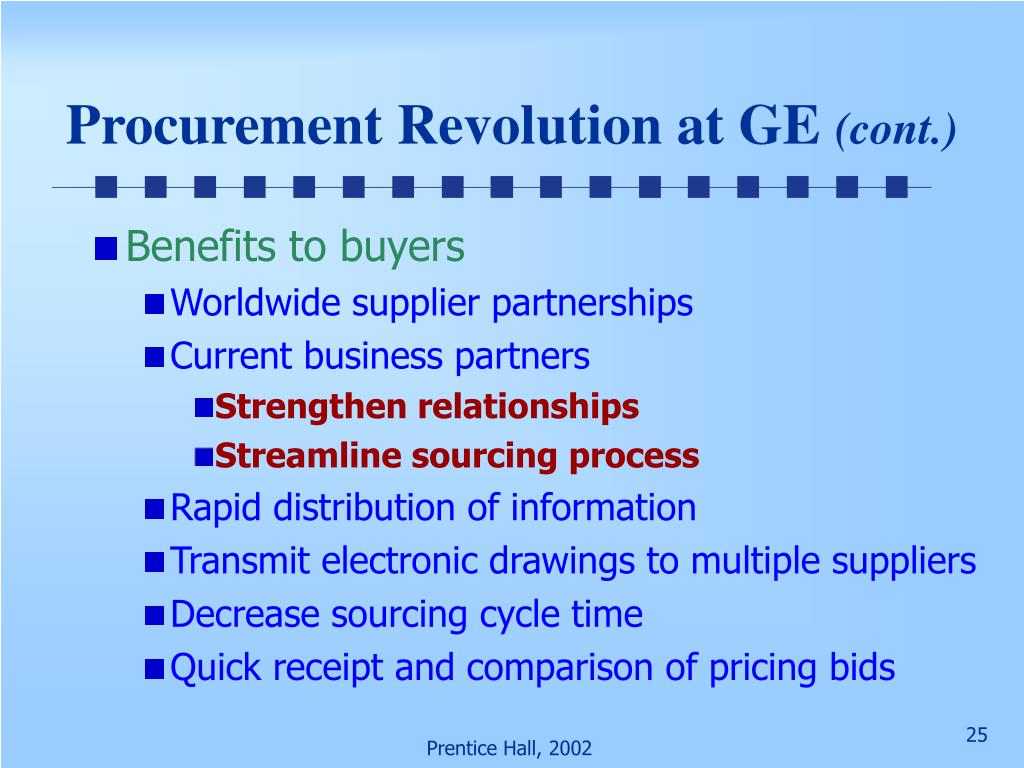 Procurement Revolution at GE (cont.)

Benefits to buyers

Worldwide supplier partnerships

Current business partners

Strengthen relationships

Streamline sourcing process

Rapid distribution of information

Transmit electronic drawings to multiple suppliers

Decrease sourcing cycle time

Quick receipt and comparison of pricing bids

Prentice Hall, 2002

25